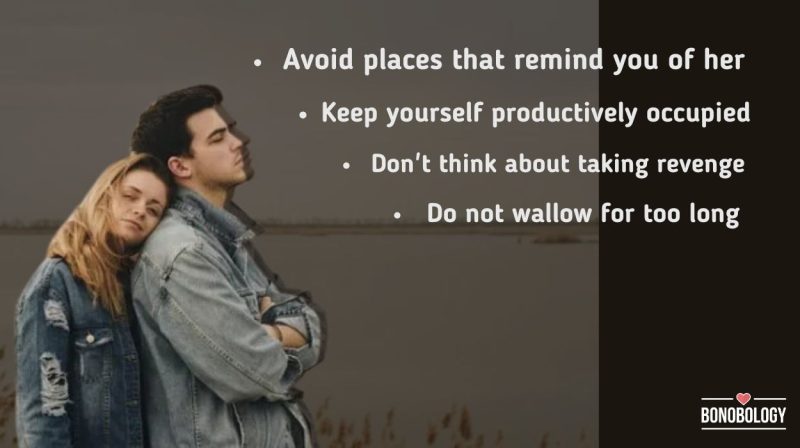 • Avoid places that remind you of her
• Keep yourself productively occupied
• Don't think about taking revenge
• Do not wallow for too long

BONOBOLOGY